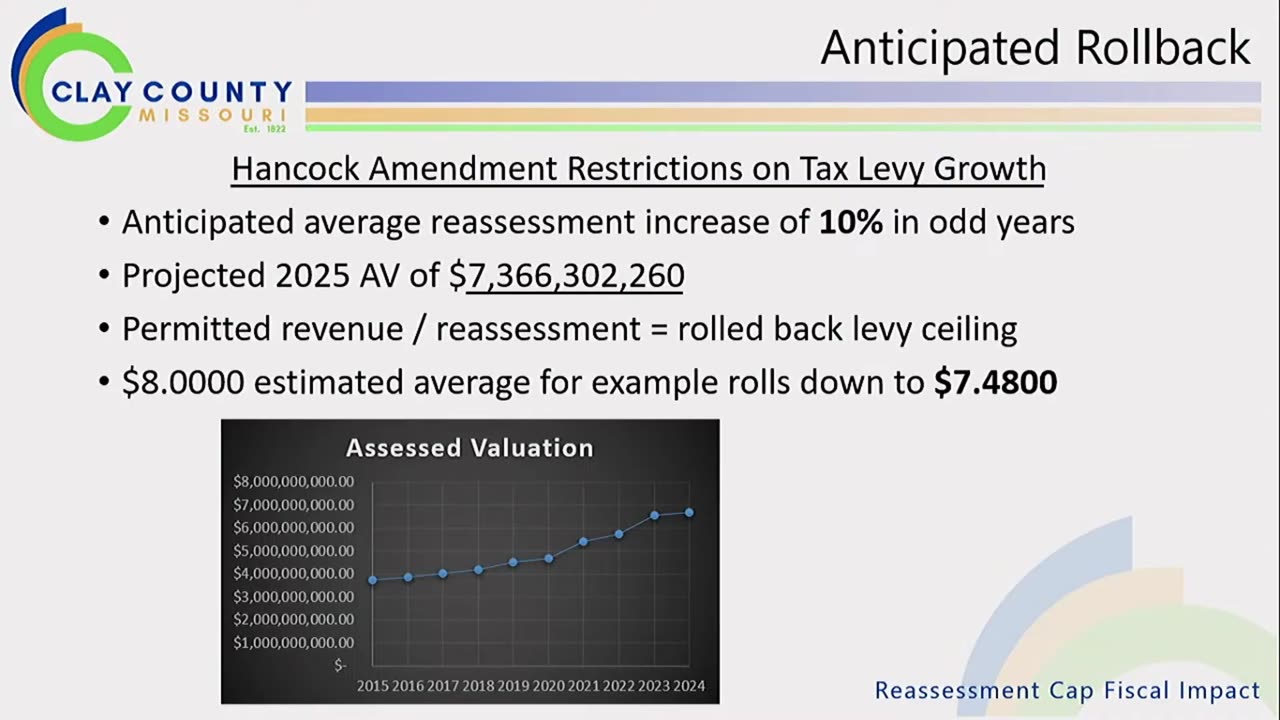 CLAY COUNTY
MISSOURI
Est. 1822

Anticipated Rollback

Hancock Amendment Restrictions on Tax Levy Growth

• Anticipated average reassessment increase of **10%** in odd years
• Projected 2025 AV of $7,366,302,260
• Permitted revenue / reassessment = rolled back levy ceiling
• $8.0000 estimated average for example rolls down to **$7.4800**

Assessed Valuation

$8,000,000,000.00
$7,000,000,000.00
$6,000,000,000.00
$5,000,000,000.00
$4,000,000,000.00
$3,000,000,000.00
$2,000,000,000.00
$1,000,000,000.00
$-

2015 2016 2017 2018 2019 2020 2021 2022 2023 2024

Reassessment Cap Fiscal Impact